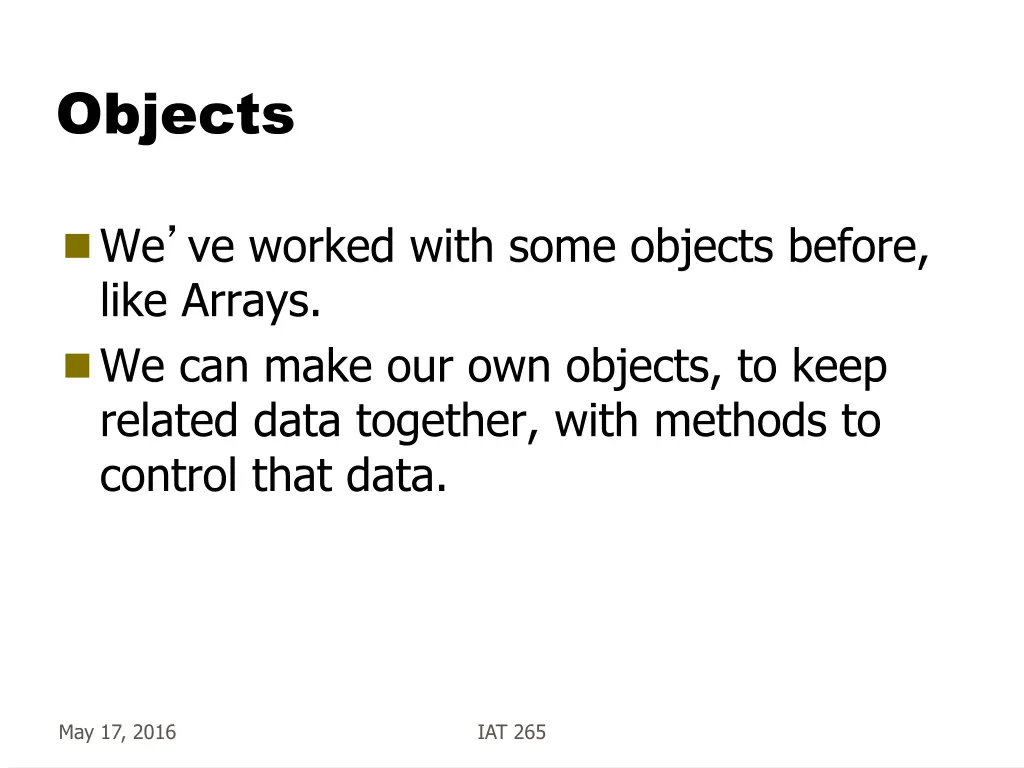 Objects

We’ve worked with some objects before, like Arrays.

We can make our own objects, to keep related data together, with methods to control that data.

May 17, 2016

IAT 265